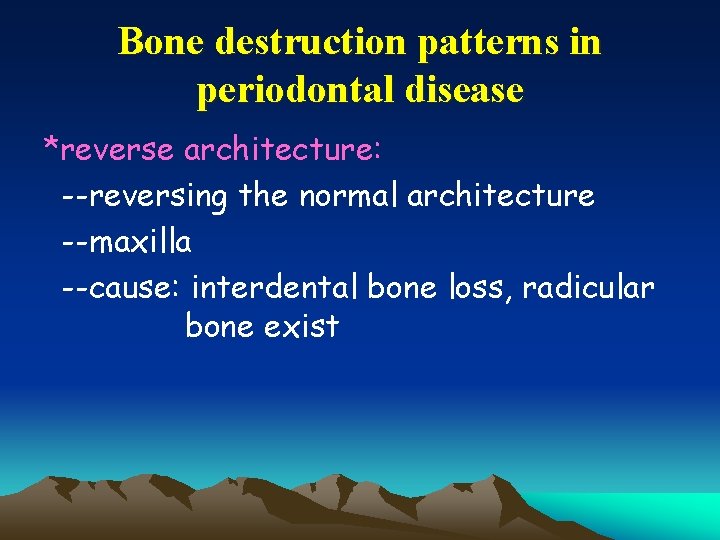 Bone destruction patterns in periodontal disease

*reverse architecture:

--reversing the normal architecture

--maxilla

--cause: interdental bone loss, radicular bone exist